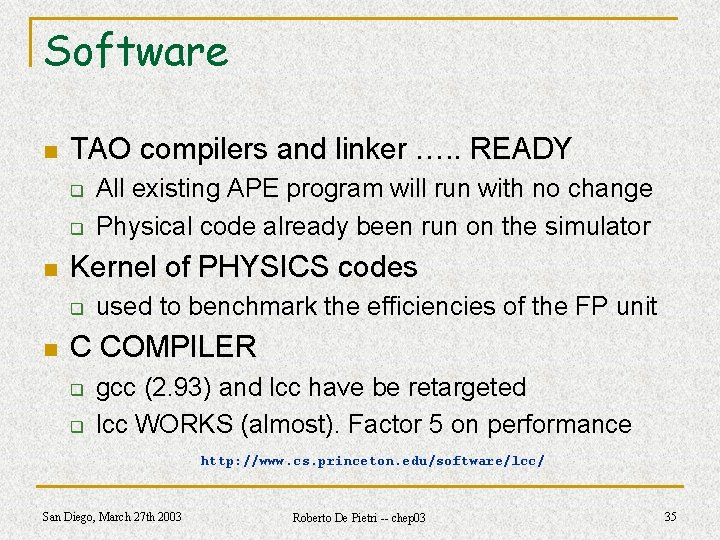 Software

TAO compilers and linker ….. READY
All existing APE program will run with no change
Physical code already been run on the simulator

Kernel of PHYSICS codes
used to benchmark the efficiencies of the FP unit

C COMPILER
gcc (2.93) and lcc have be retargeted
lcc WORKS (almost). Factor 5 on performance

http://www.cs.princeton.edu/software/lcc/

San Diego, March 27th 2003

Roberto De Pietri -- chep03

35